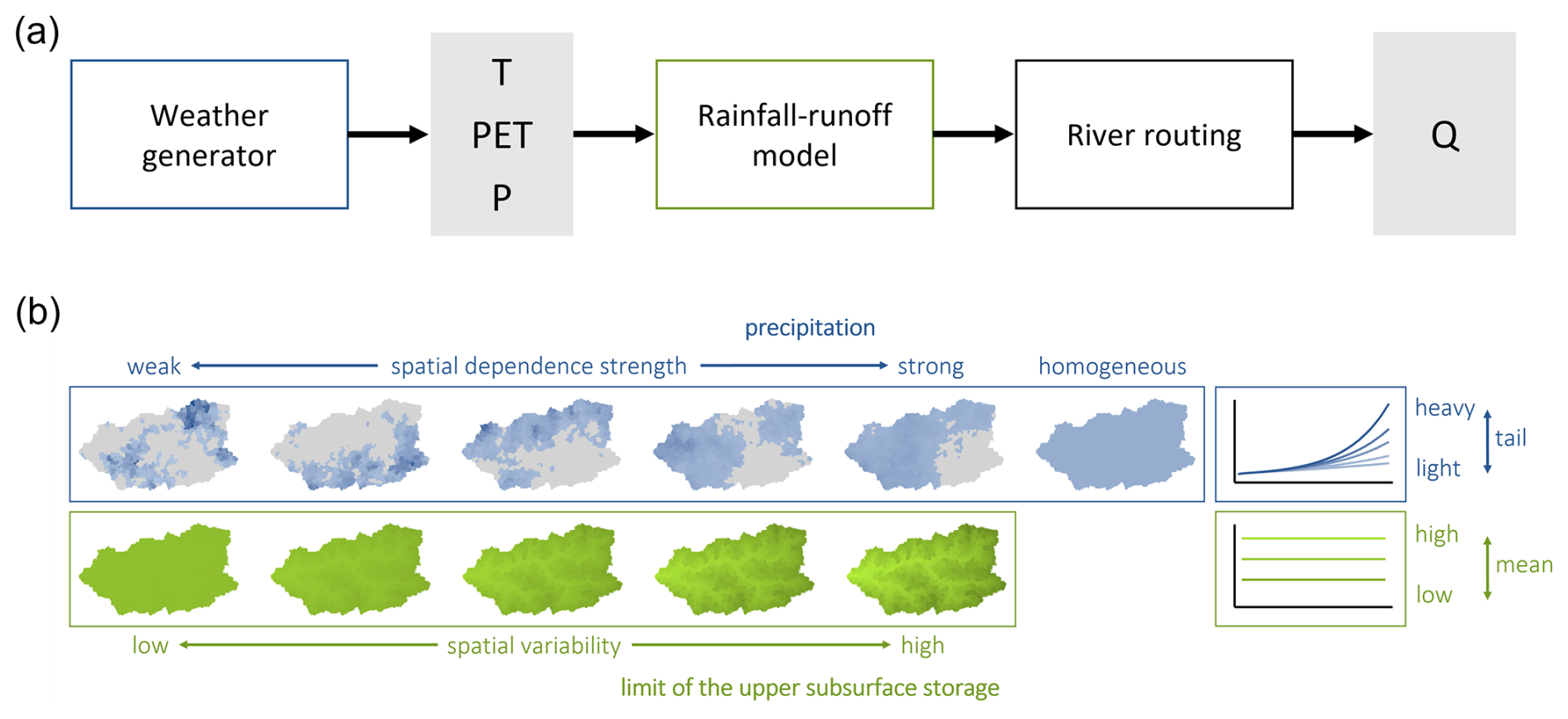 (a)

Weather generator

T
PET
P

Rainfall-runoff model

River routing

Q

(b)

precipitation

weak spatial dependence strength strong homogeneous

heavy
tail
light

high
mean
low

low spatial variability high

limit of the upper subsurface storage